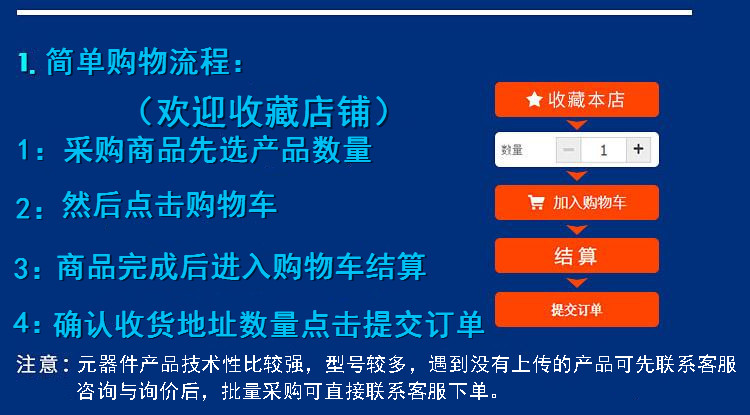 1. 简单购物流程：

（欢迎收藏店铺）

1：采购商品先选产品数量

2：然后点击购物车

3：商品完成后进入购物车结算

4：确认收货地址数量点击提交订单

收藏本店

数量 − 1 +

加入购物车

结算

提交订单

注意：元器件产品技术性比较强，型号较多，遇到没有上传的产品可先联系客服咨询与询价后，批量采购可直接联系客服下单。